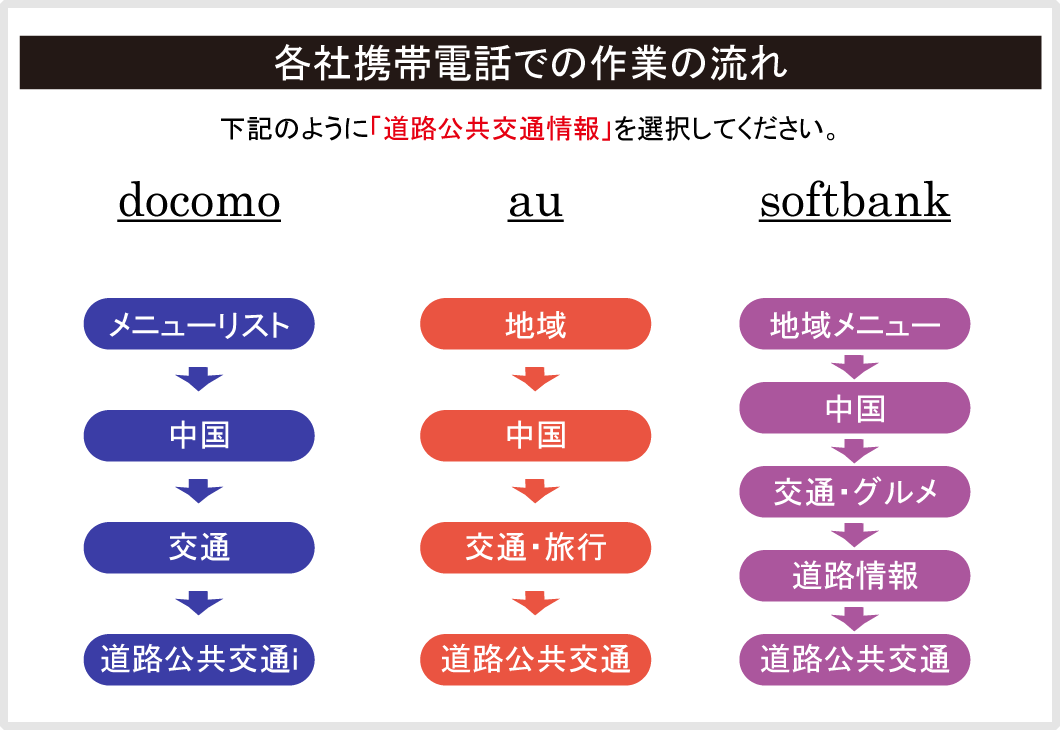 各社携帯電話での作業の流れ

下記のように「道路公共交通情報」を選択してください。

docomo

メニューリスト

中国

交通

道路公共交通i

au

地域

中国

交通・旅行

道路公共交通

softbank

地域メニュー

中国

交通・グルメ

道路情報

道路公共交通